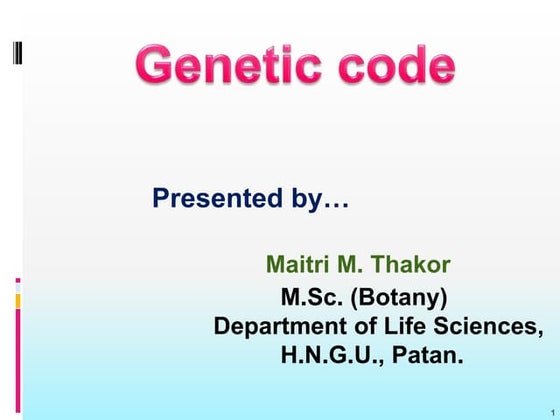 Genetic code

Presented by…

Maitri M. Thakor
M.Sc. (Botany)
Department of Life Sciences,
H.N.G.U., Patan.

1